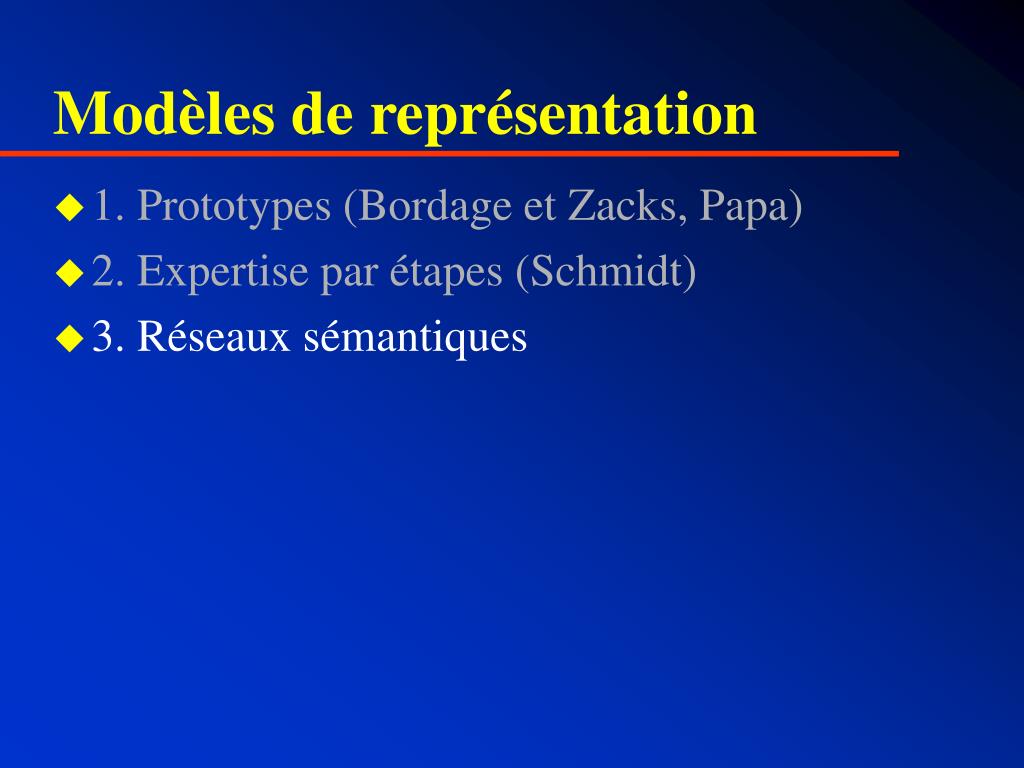 Modèles de représentation

1. Prototypes (Bordage et Zacks, Papa)
2. Expertise par étapes (Schmidt)
3. Réseaux sémantiques